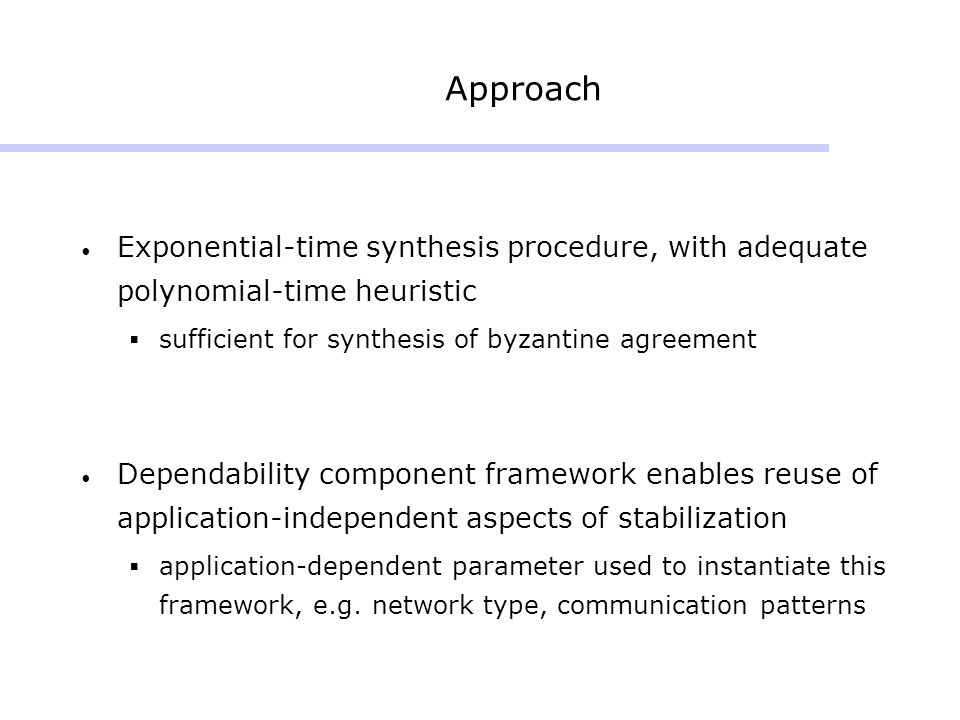 Approach

• Exponential-time synthesis procedure, with adequate polynomial-time heuristic

▪ sufficient for synthesis of byzantine agreement

• Dependability component framework enables reuse of application-independent aspects of stabilization

▪ application-dependent parameter used to instantiate this framework, e.g. network type, communication patterns